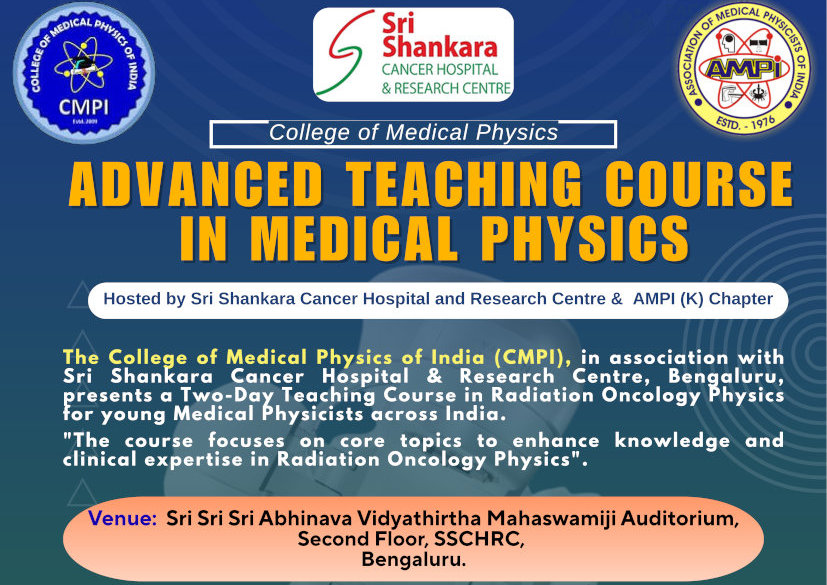 COLLEGE OF MEDICAL PHYSICS OF INDIA
CMPI
Estd. 2009

Sri Shankara
CANCER HOSPITAL
& RESEARCH CENTRE

ASSOCIATION OF MEDICAL PHYSICISTS OF INDIA
AMPI
ESTD. - 1976

College of Medical Physics

ADVANCED TEACHING COURSE IN MEDICAL PHYSICS

Hosted by Sri Shankara Cancer Hospital and Research Centre & AMPI (K) Chapter

The College of Medical Physics of India (CMPI), in association with Sri Shankara Cancer Hospital & Research Centre, Bengaluru, presents a Two-Day Teaching Course in Radiation Oncology Physics for young Medical Physicists across India.

"The course focuses on core topics to enhance knowledge and clinical expertise in Radiation Oncology Physics".

Venue: Sri Sri Sri Abhinava Vidyathirtha Mahaswamiji Auditorium, Second Floor, SSCHRC, Bengaluru.